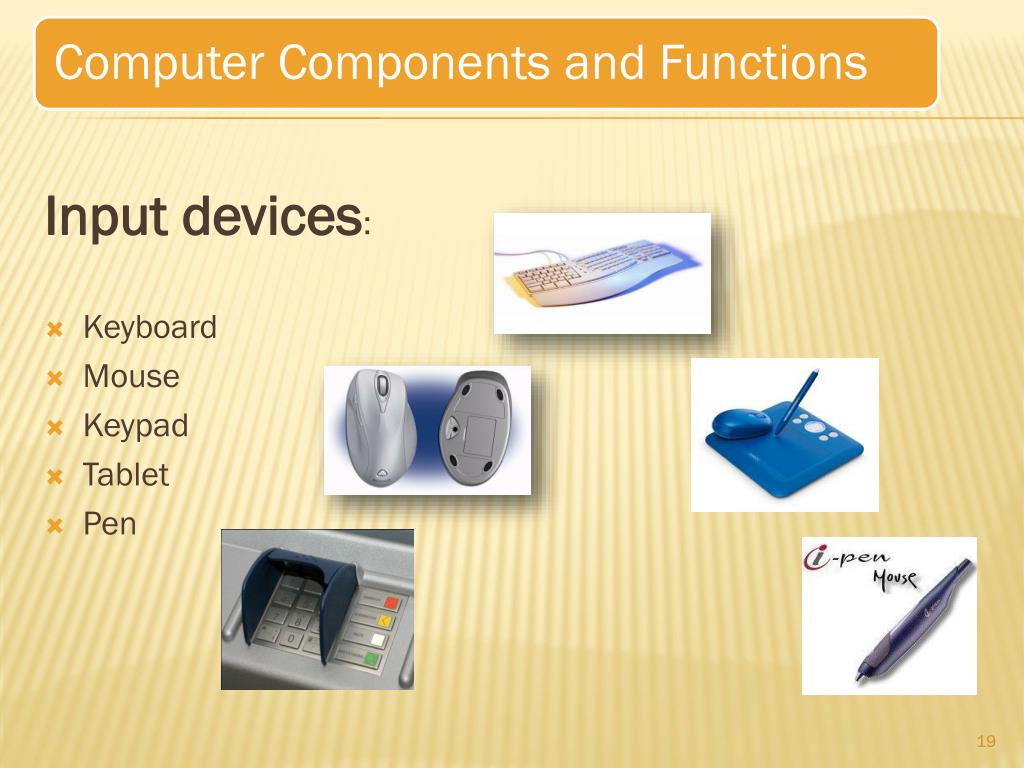 Computer Components and Functions

Input devices:

Keyboard
Mouse
Keypad
Tablet
Pen

i-pen Mouse

19